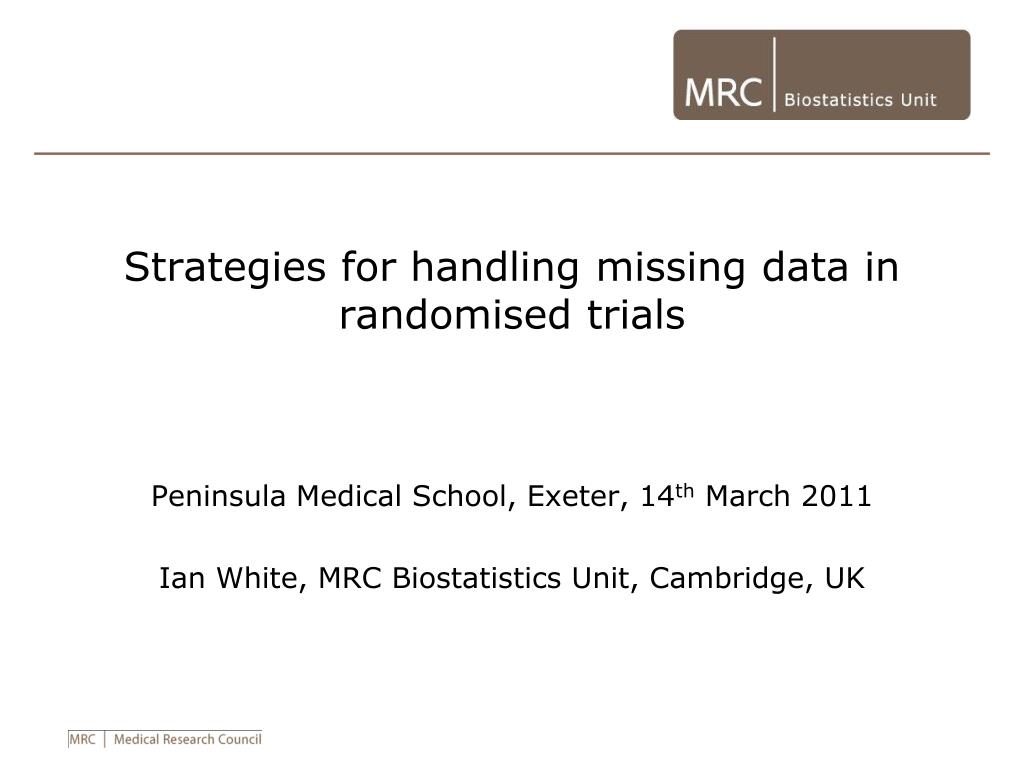 MRC Biostatistics Unit

Strategies for handling missing data in randomised trials

Peninsula Medical School, Exeter, 14th March 2011

Ian White, MRC Biostatistics Unit, Cambridge, UK

MRC Medical Research Council